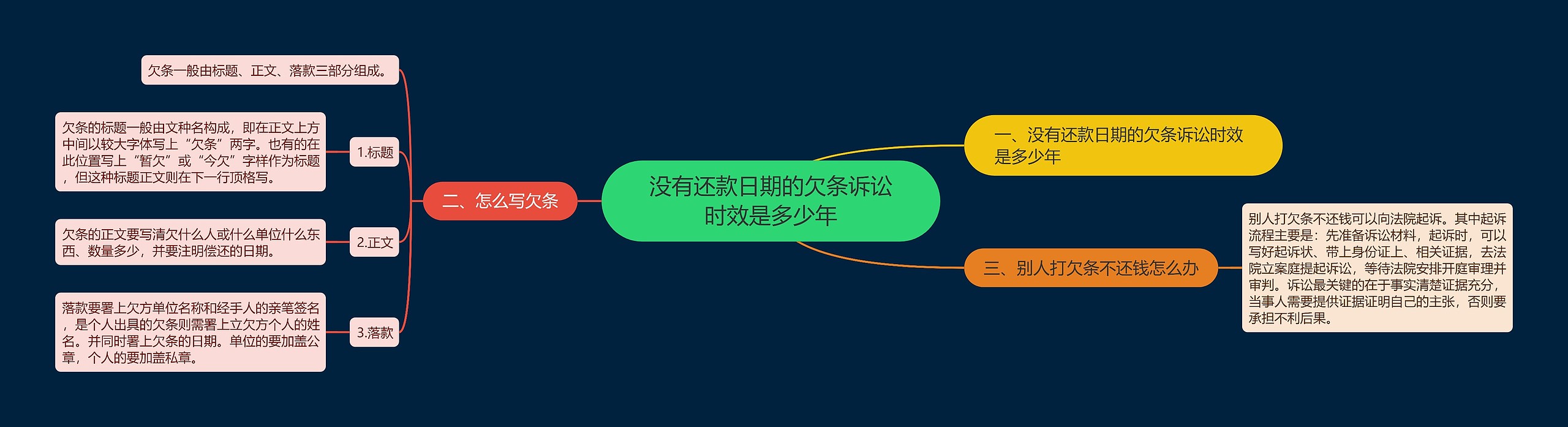 没有还款日期的欠条诉讼时效是多少年

一、没有还款日期的欠条诉讼时效是多少年

二、怎么写欠条

欠条一般由标题、正文、落款三部分组成。

1.标题

欠条的标题一般由文种名构成，即在正文上方中间以较大字体写上“欠条”两字。也有的在此位置写上“暂欠”或“今欠”字样作为标题，但这种标题正文则在下一行顶格写。

2.正文

欠条的正文要写清欠什么人或什么单位什么东西、数量多少，并要注明偿还的日期。

3.落款

落款要署上欠方单位名称和经手人的亲笔签名，是个人出具的欠条则需署上立欠方个人的姓名。并同时署上欠条的日期。单位的要加盖公章，个人的要加盖私章。

三、别人打欠条不还钱怎么办

别人打欠条不还钱可以向法院起诉。其中起诉流程主要是：先准备诉讼材料，起诉时，可以写好起诉状、带上身份证上、相关证据，去法院立案庭提起诉讼，等待法院安排开庭审理并审判。诉讼最关键的在于事实清楚证据充分，当事人需要提供证据证明自己的主张，否则要承担不利后果。